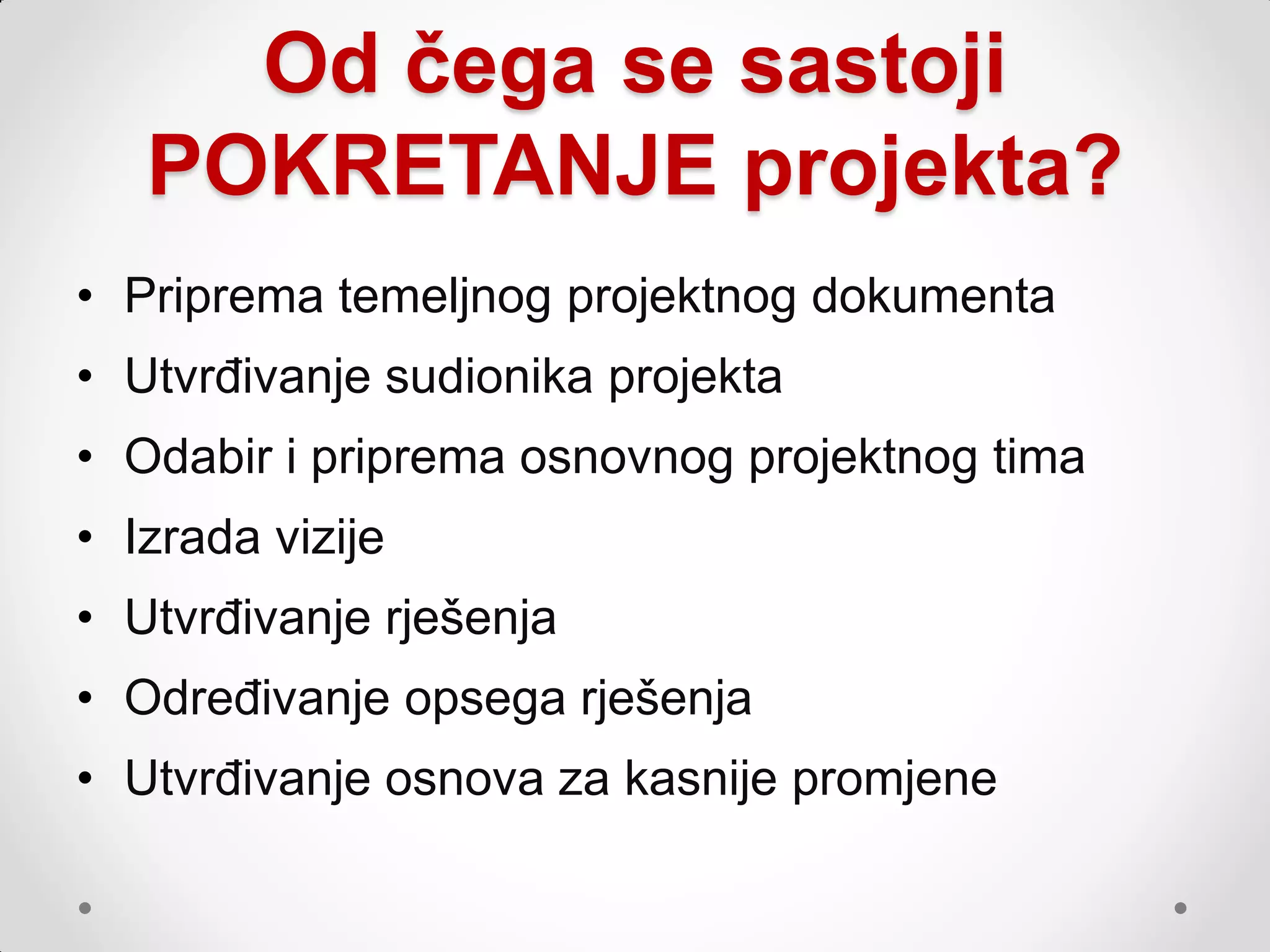 Od čega se sastoji POKRETANJE projekta?

• Priprema temeljnog projektnog dokumenta
• Utvrđivanje sudionika projekta
• Odabir i priprema osnovnog projektnog tima
• Izrada vizije
• Utvrđivanje rješenja
• Određivanje opsega rješenja
• Utvrđivanje osnova za kasnije promjene